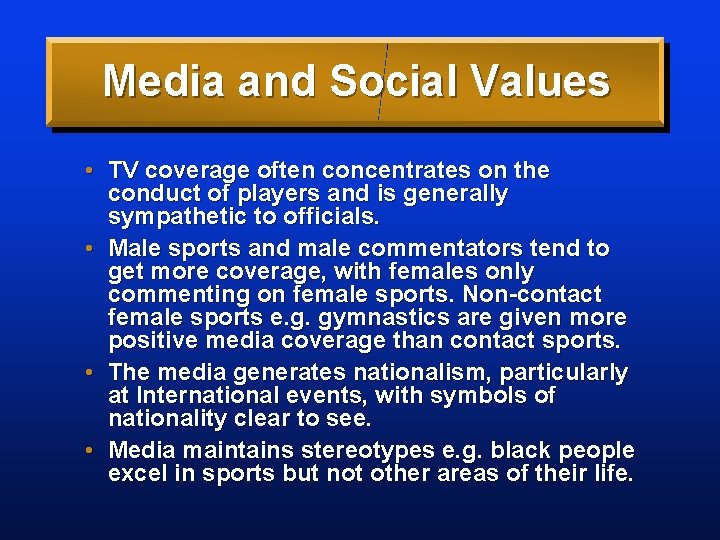 Media and Social Values

• TV coverage often concentrates on the conduct of players and is generally sympathetic to officials.

• Male sports and male commentators tend to get more coverage, with females only commenting on female sports. Non-contact female sports e.g. gymnastics are given more positive media coverage than contact sports.

• The media generates nationalism, particularly at International events, with symbols of nationality clear to see.

• Media maintains stereotypes e.g. black people excel in sports but not other areas of their life.